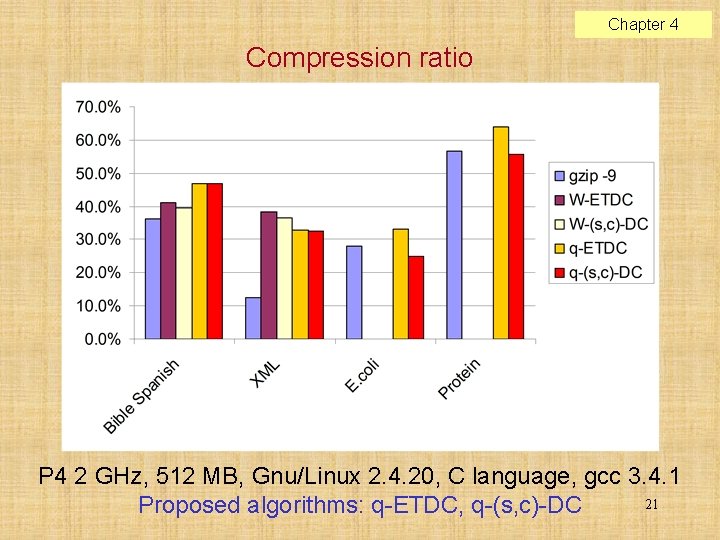 Chapter 4

Compression ratio

70.0%
60.0%
50.0%
40.0%
30.0%
20.0%
10.0%
0.0%

Bible Spanish
XML
E.coli
Protein

gzip -9
W-ETDC
W-(s,c)-DC
q-ETDC
q-(s,c)-DC

P4 2 GHz, 512 MB, Gnu/Linux 2.4.20, C language, gcc 3.4.1
Proposed algorithms: q-ETDC, q-(s,c)-DC

21